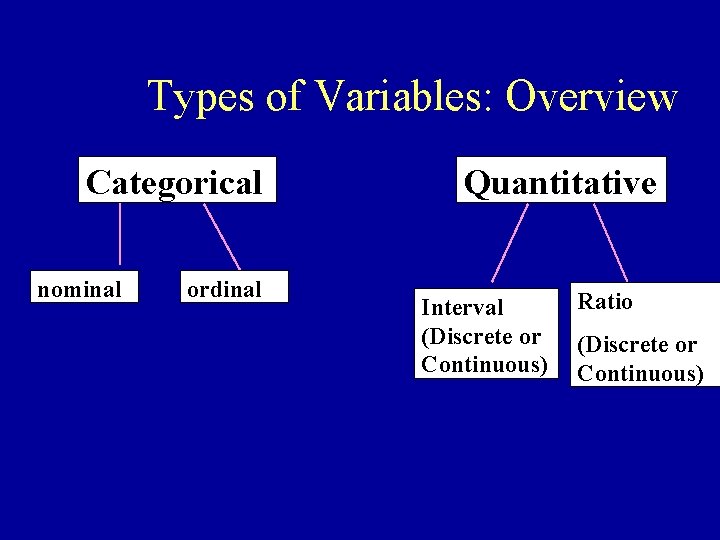 Types of Variables: Overview

Categorical

nominal

ordinal

Quantitative

Interval (Discrete or Continuous)

Ratio

(Discrete or Continuous)